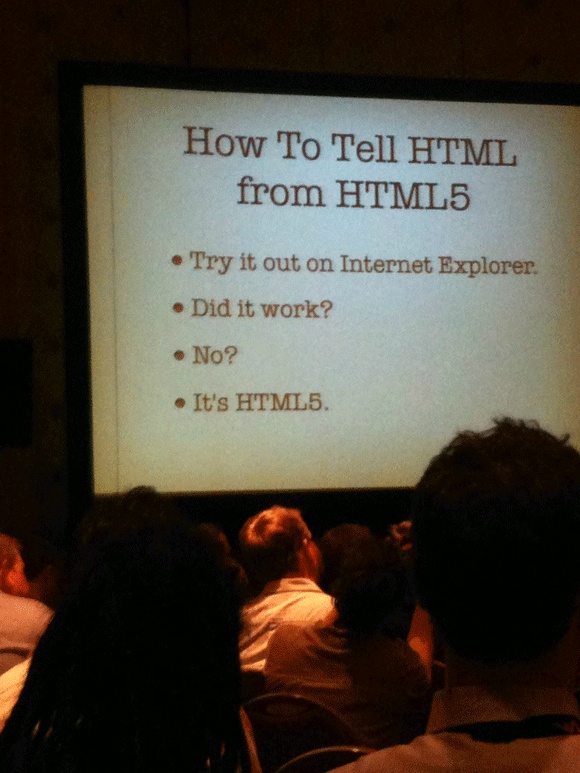 How To Tell HTML from HTML5

• Try it out on Internet Explorer.

• Did it work?

• No?

• It's HTML5.